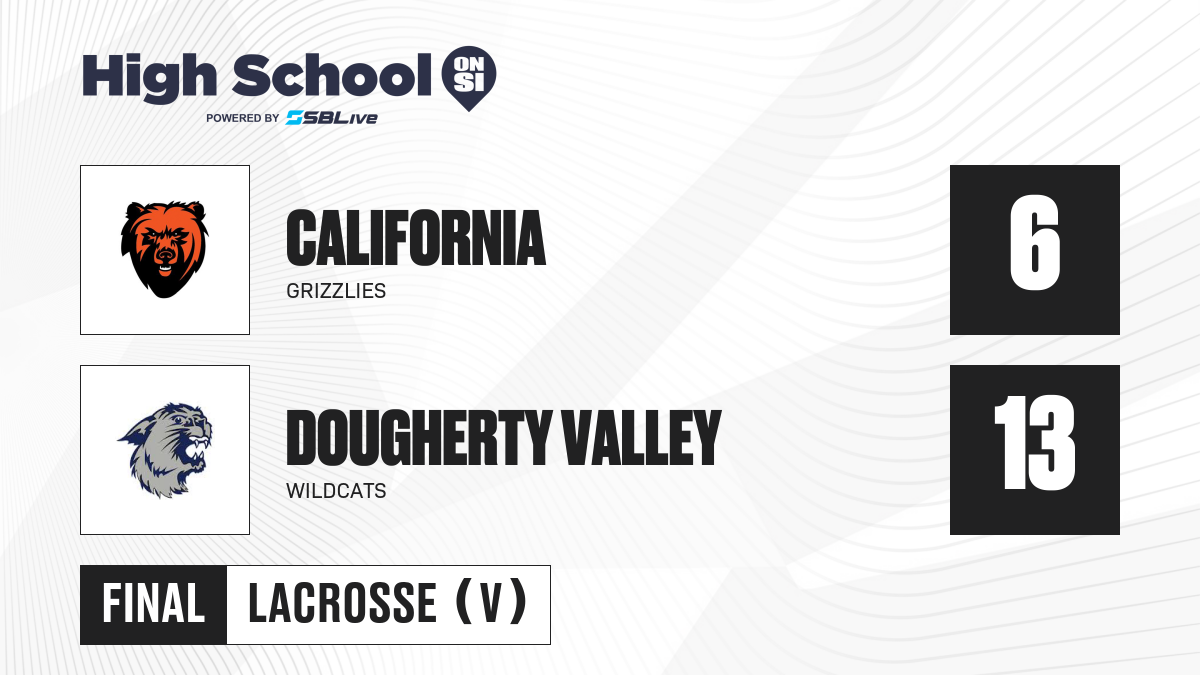 High School ON SI
POWERED BY SBLive

CALIFORNIA
GRIZZLIES
6

DOUGHERTY VALLEY
WILDCATS
13

FINAL LACROSSE (V)